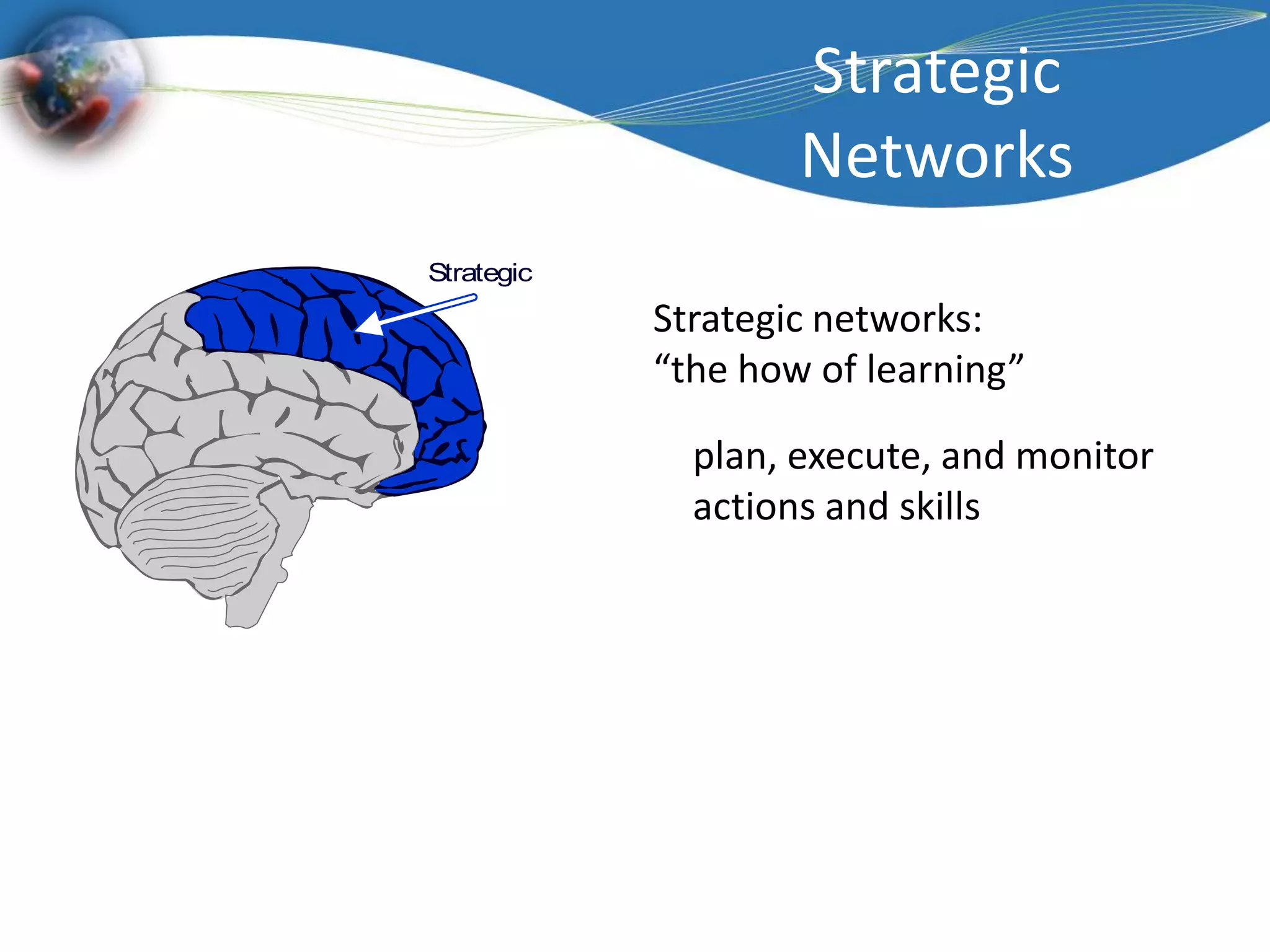 Strategic Networks

Strategic

Strategic networks:
“the how of learning”

plan, execute, and monitor actions and skills